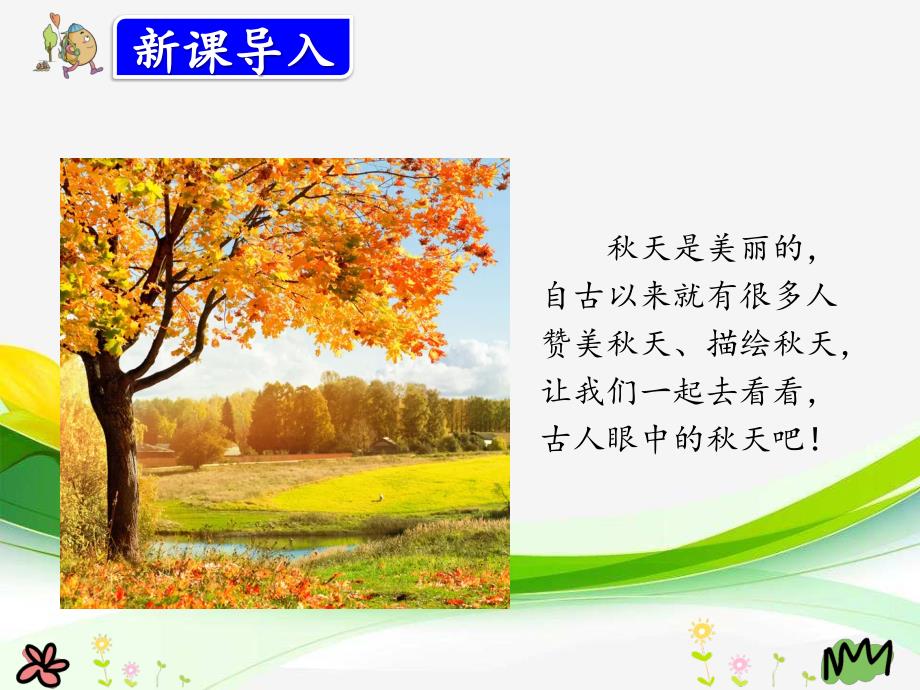 新课导入

秋天是美丽的，自古以来就有很多人赞美秋天、描绘秋天，让我们一起去看看，古人眼中的秋天吧！